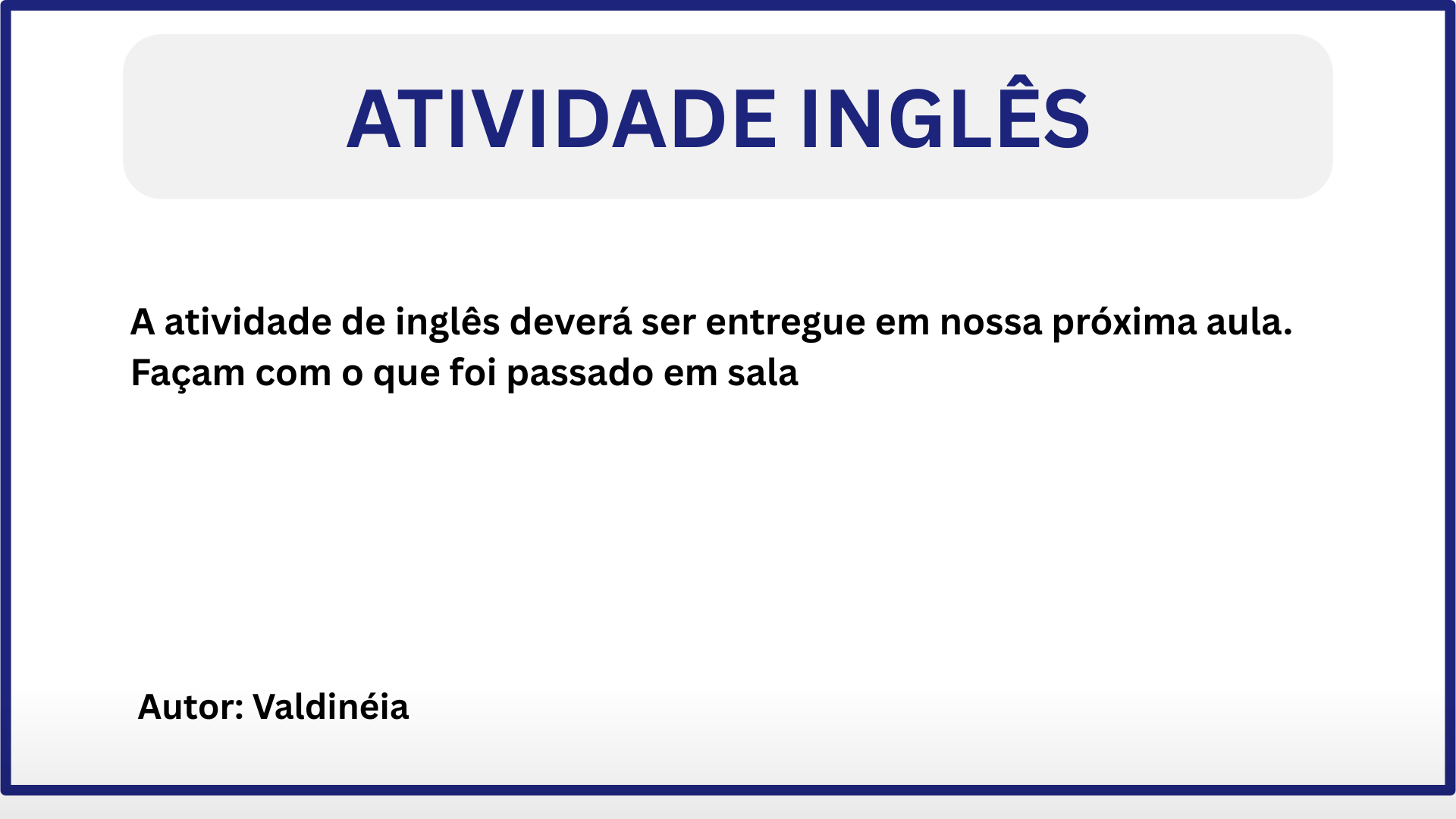 ATIVIDADE INGLÊS

A atividade de inglês deverá ser entregue em nossa próxima aula. Façam com o que foi passado em sala

Autor: Valdinéia